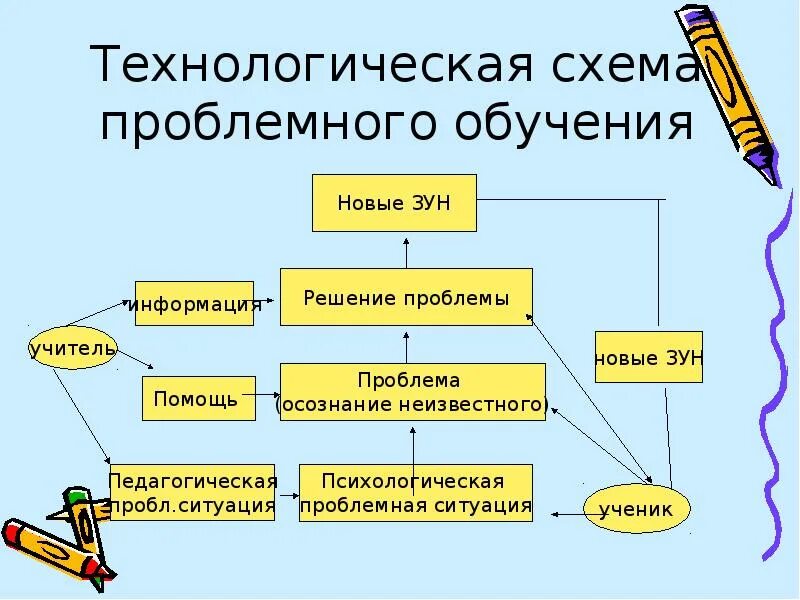 Технологическая схема проблемного обучения

Новые ЗУН

информация

Решение проблемы

учитель

новые ЗУН

Помощь

Проблема (осознание неизвестного)

Педагогическая пробл.ситуация

Психологическая проблемная ситуация

ученик